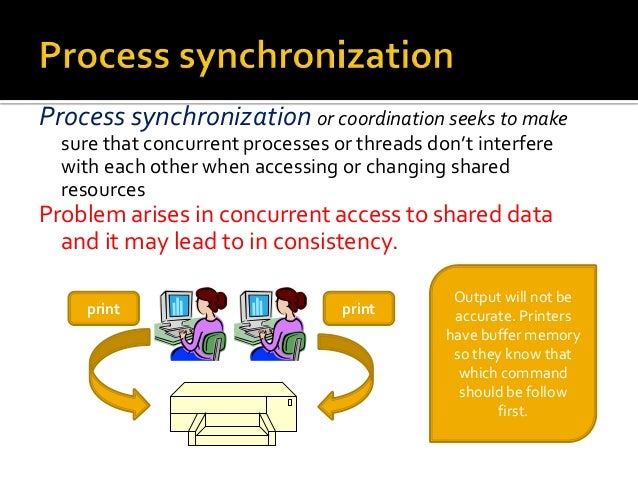 Process synchronization

Process synchronization or coordination seeks to make sure that concurrent processes or threads don't interfere with each other when accessing or changing shared resources

Problem arises in concurrent access to shared data and it may lead to in consistency.

print

print

Output will not be accurate. Printers have buffer memory so they know that which command should be follow first.